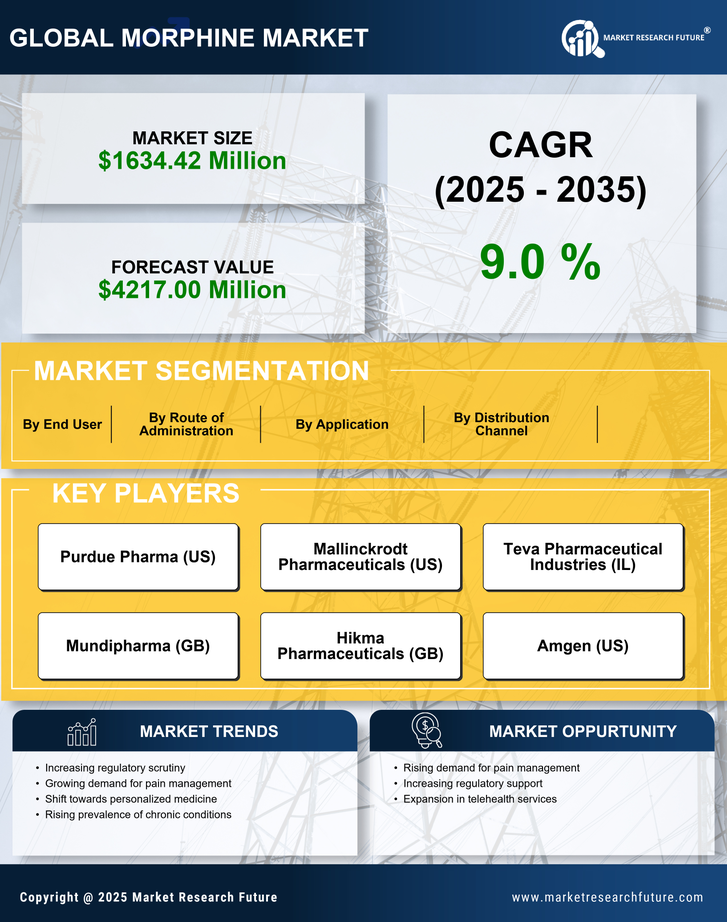 GLOBAL MORPHINE MARKET

MARKET RESEARCH FUTURE®

MARKET SIZE
$1634.42 Million

FORECAST VALUE
$4217.00 Million

CAGR
(2025 - 2035)

9.0 %

MARKET SEGMENTATION

By End User

By Route of Administration

By Application

By Distribution Channel

KEY PLAYERS

Purdue Pharma (US)

Mallinckrodt Pharmaceuticals (US)

Teva Pharmaceutical Industries (IL)

Mundipharma (GB)

Hikma Pharmaceuticals (GB)

Amgen (US)

MARKET TRENDS

- Increasing regulatory scrutiny
- Growing demand for pain management
- Shift towards personalized medicine
- Rising prevalence of chronic conditions

MARKET OPPURTUNITY

- Rising demand for pain management
- Increasing regulatory support
- Expansion in telehealth services

Copyright @ 2025 Market Research Future

www.marketresearchfuture.com